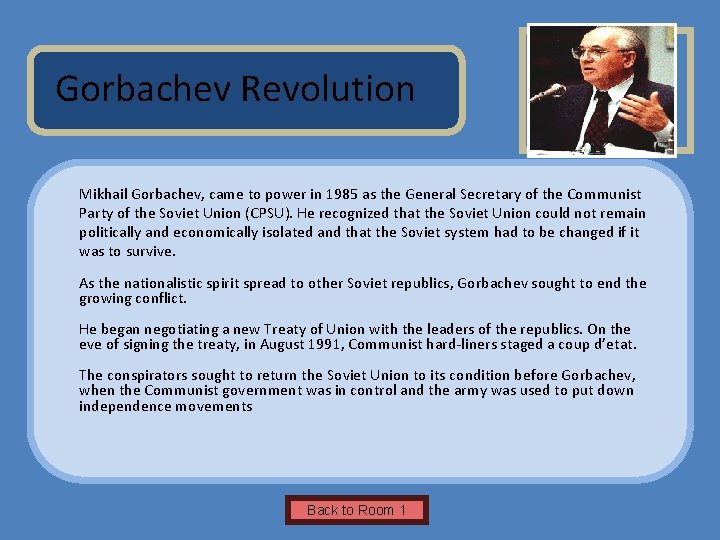 Gorbachev Revolution

Mikhail Gorbachev, came to power in 1985 as the General Secretary of the Communist Party of the Soviet Union (CPSU). He recognized that the Soviet Union could not remain politically and economically isolated and that the Soviet system had to be changed if it was to survive.

As the nationalistic spirit spread to other Soviet republics, Gorbachev sought to end the growing conflict.

He began negotiating a new Treaty of Union with the leaders of the republics. On the eve of signing the treaty, in August 1991, Communist hard-liners staged a coup d'etat.

The conspirators sought to return the Soviet Union to its condition before Gorbachev, when the Communist government was in control and the army was used to put down independence movements

Back to Room 1